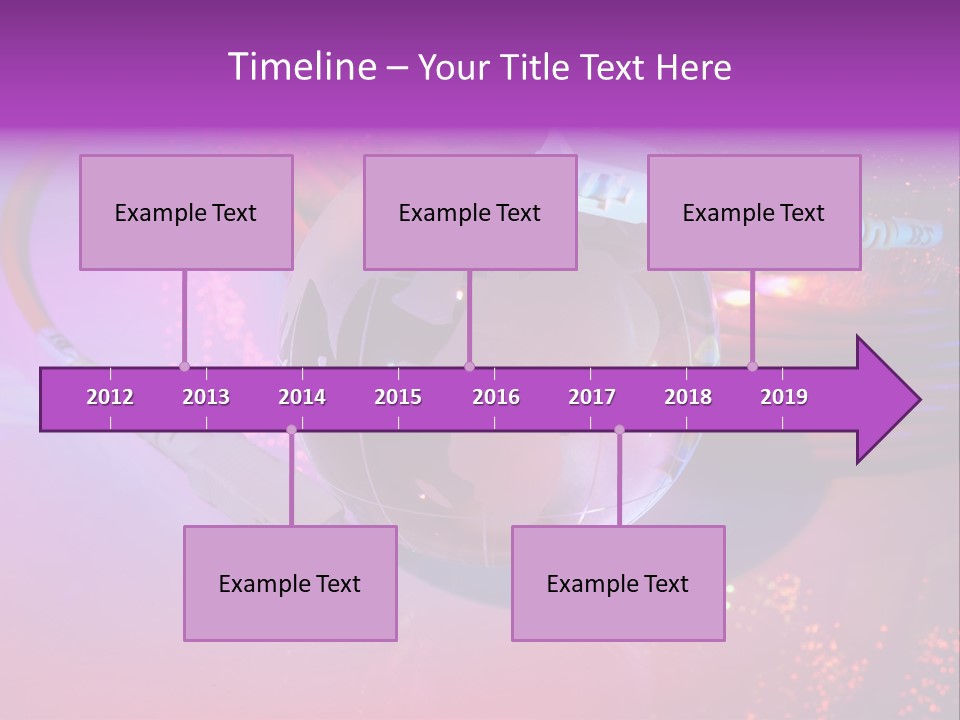 Timeline – Your Title Text Here

Example Text

Example Text

Example Text

2012 2013 2014 2015 2016 2017 2018 2019

Example Text

Example Text